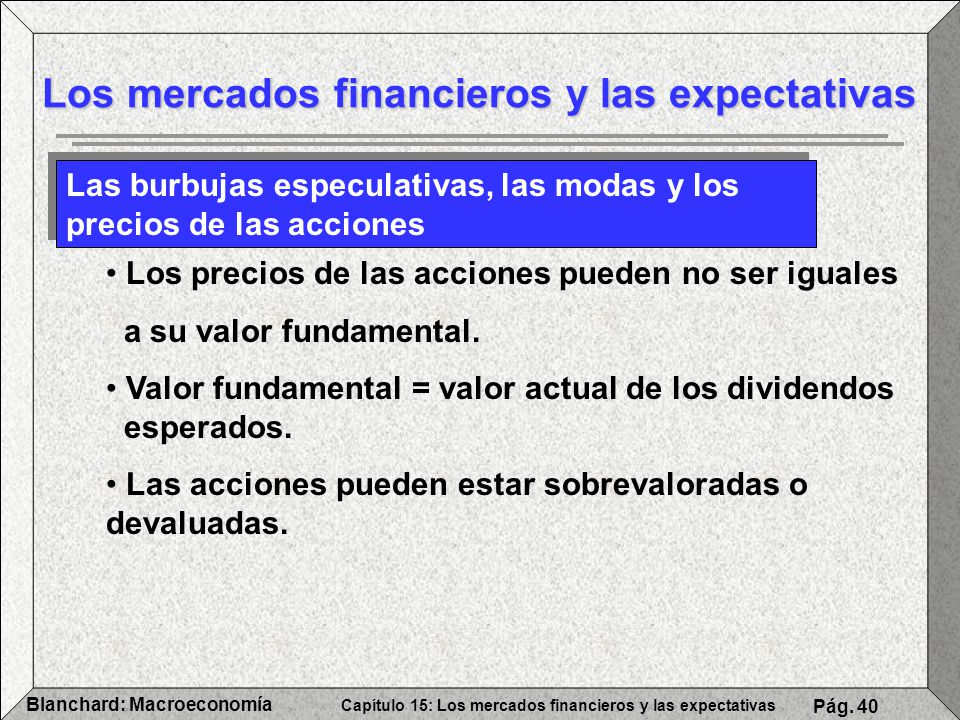 Los mercados financieros y las expectativas

Las burbujas especulativas, las modas y los precios de las acciones

• Los precios de las acciones pueden no ser iguales a su valor fundamental.

• Valor fundamental = valor actual de los dividendos esperados.

• Las acciones pueden estar sobrevaloradas o devaluadas.

Blanchard: Macroeconomía

Capítulo 15: Los mercados financieros y las expectativas

Pág. 40